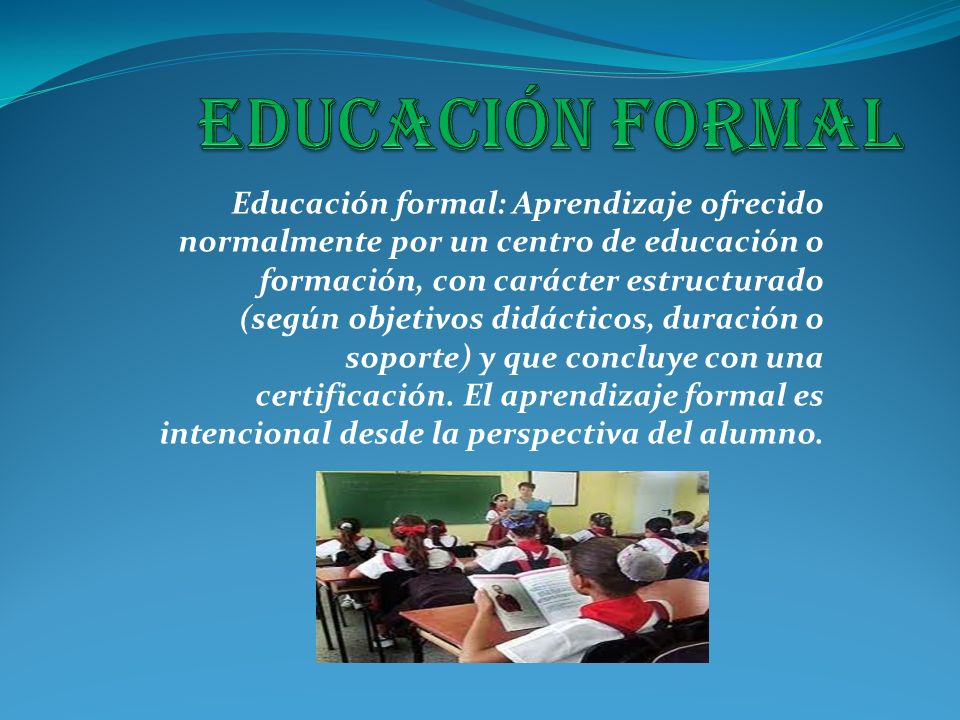 EDUCACIÓN FORMAL

Educación formal: Aprendizaje ofrecido normalmente por un centro de educación o formación, con carácter estructurado (según objetivos didácticos, duración o soporte) y que concluye con una certificación. El aprendizaje formal es intencional desde la perspectiva del alumno.